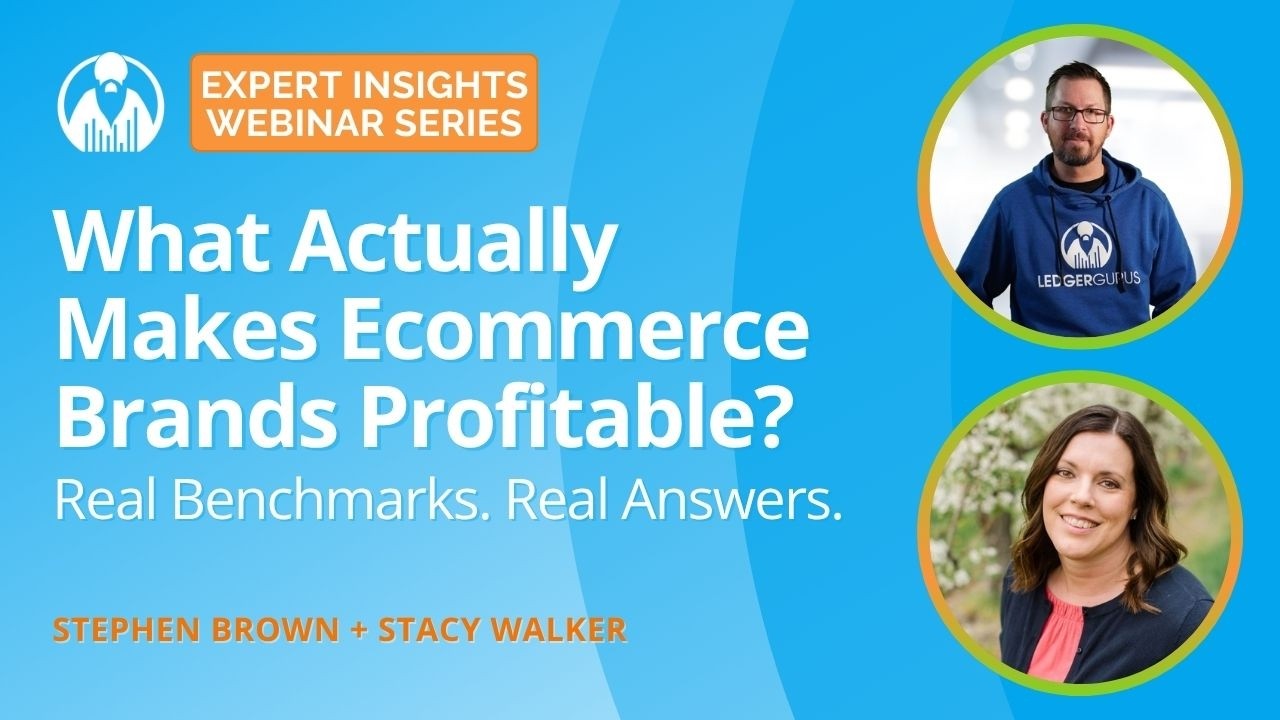 EXPERT INSIGHTS WEBINAR SERIES

What Actually Makes Ecommerce Brands Profitable?

Real Benchmarks. Real Answers.

STEPHEN BROWN + STACY WALKER

LEDGERGURUS